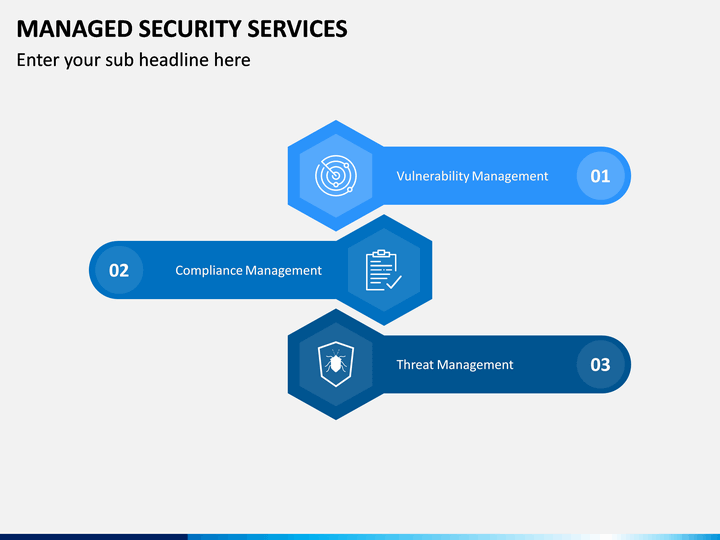 MANAGED SECURITY SERVICES
Enter your sub headline here

Vulnerability Management 01

02 Compliance Management

Threat Management 03